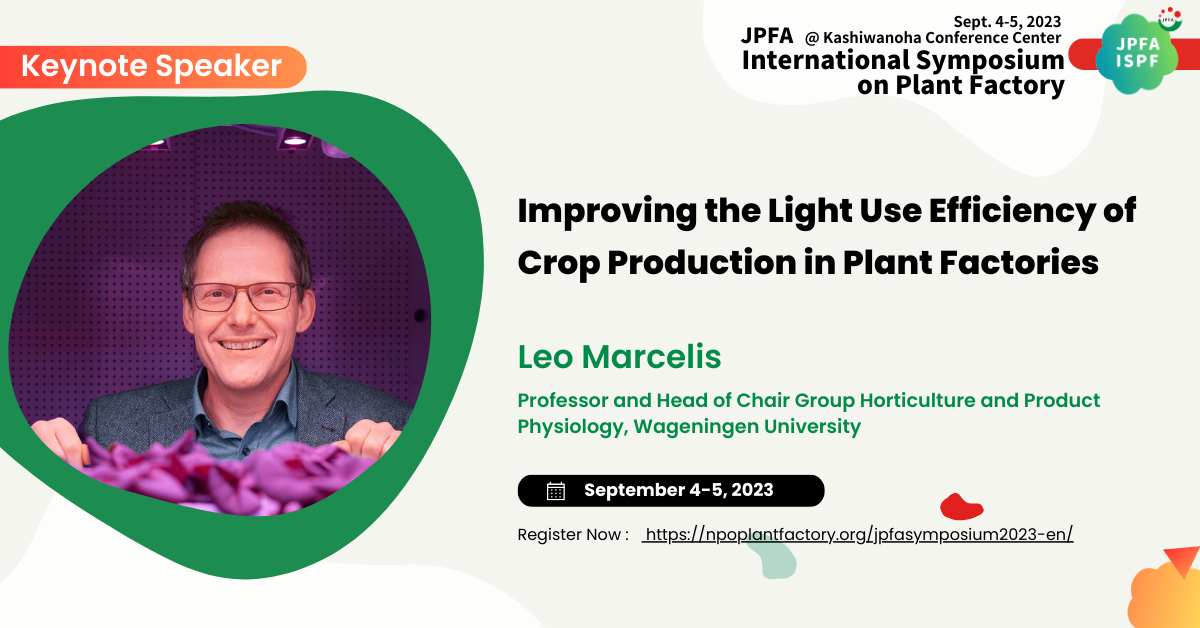 Keynote Speaker

Sept. 4-5, 2023
JPFA @ Kashiwanoha Conference Center
International Symposium on Plant Factory

JPFA ISPF

Improving the Light Use Efficiency of Crop Production in Plant Factories

Leo Marcelis

Professor and Head of Chair Group Horticulture and Product Physiology, Wageningen University

September 4-5, 2023

Register Now : https://npoplantfactory.org/jpfasymposium2023-en/